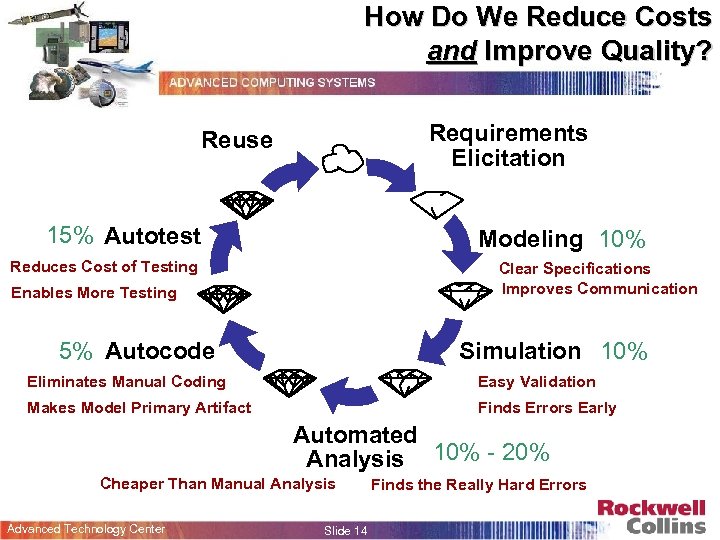 How Do We Reduce Costs
and Improve Quality?

ADVANCED COMPUTING SYSTEMS

Reuse

Requirements Elicitation

Modeling 10%

Clear Specifications

Improves Communication

Simulation 10%

Easy Validation

Finds Errors Early

Automated Analysis 10% - 20%

Cheaper Than Manual Analysis

Finds the Really Hard Errors

5% Autocode

Eliminates Manual Coding

Makes Model Primary Artifact

15% Autotest

Reduces Cost of Testing

Enables More Testing

Rockwell Collins

Advanced Technology Center

Slide 14